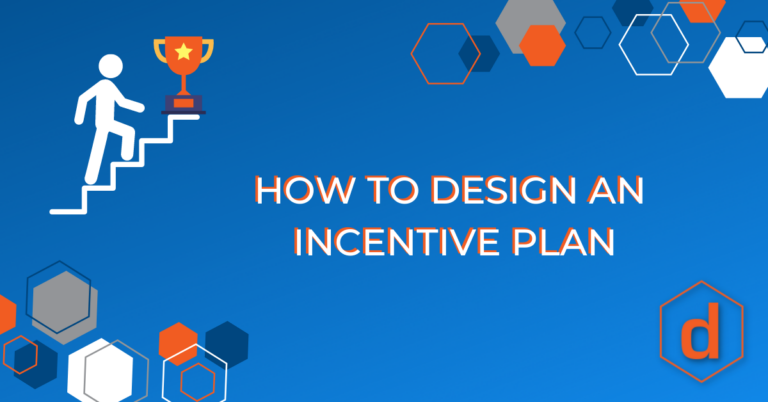 HOW TO DESIGN AN INCENTIVE PLAN

d